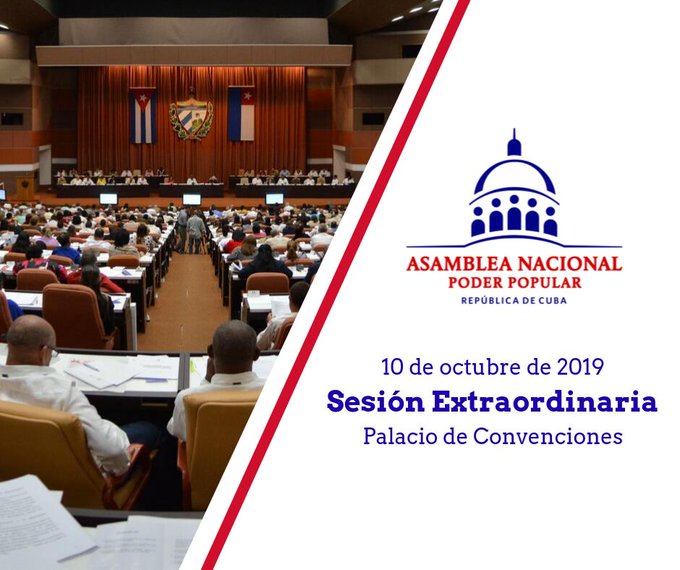 ASAMBLEA NACIONAL
PODER POPULAR
REPÚBLICA DE CUBA

10 de octubre de 2019
Sesión Extraordinaria
Palacio de Convenciones